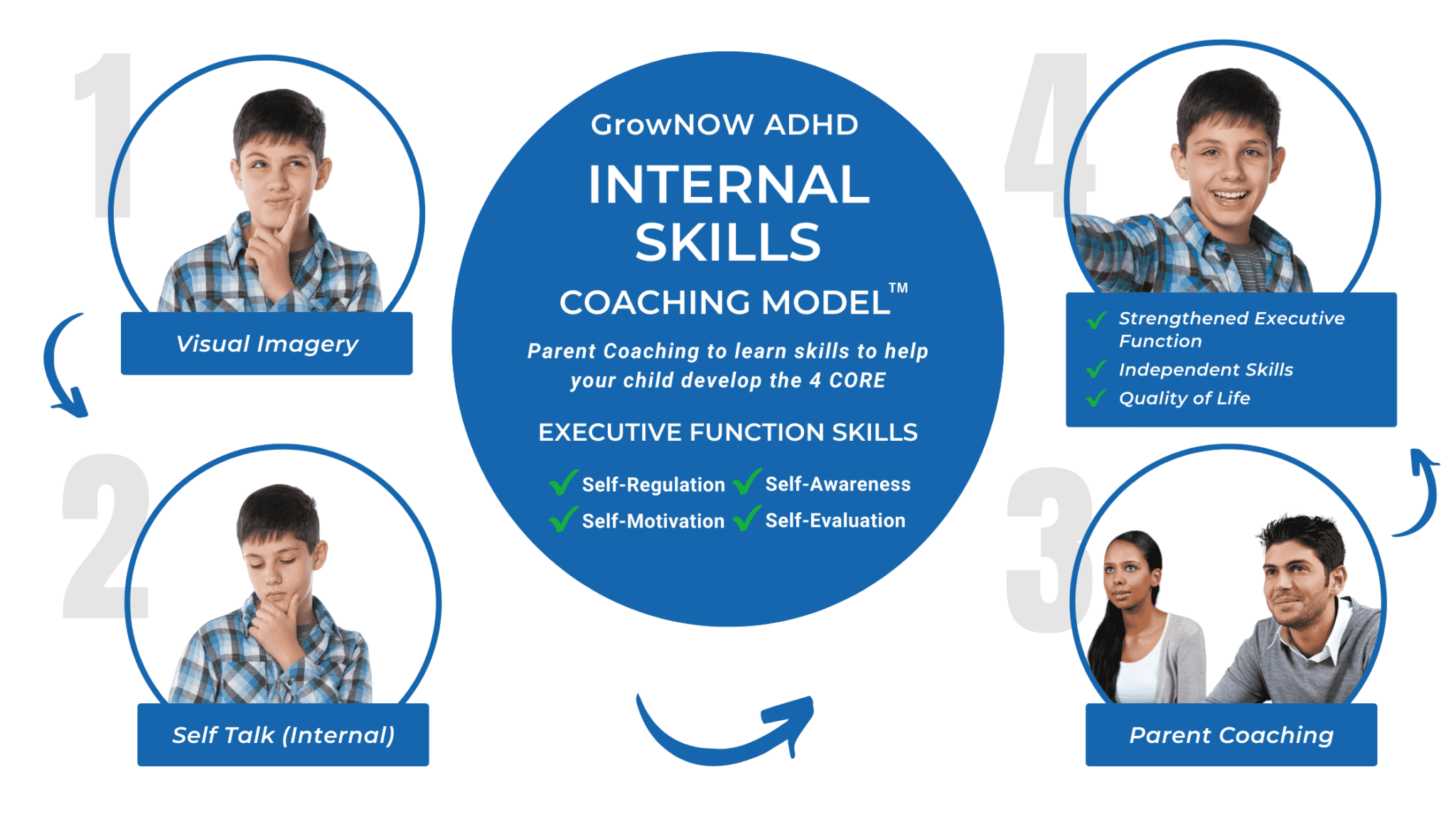 1

Visual Imagery

2

Self Talk (Internal)

GrowNOW ADHD

INTERNAL SKILLS

COACHING MODEL™

Parent Coaching to learn skills to help your child develop the 4 CORE

EXECUTIVE FUNCTION SKILLS

Self-Regulation Self-Awareness
Self-Motivation Self-Evaluation

4

Strengthened Executive Function
Independent Skills
Quality of Life

3

Parent Coaching